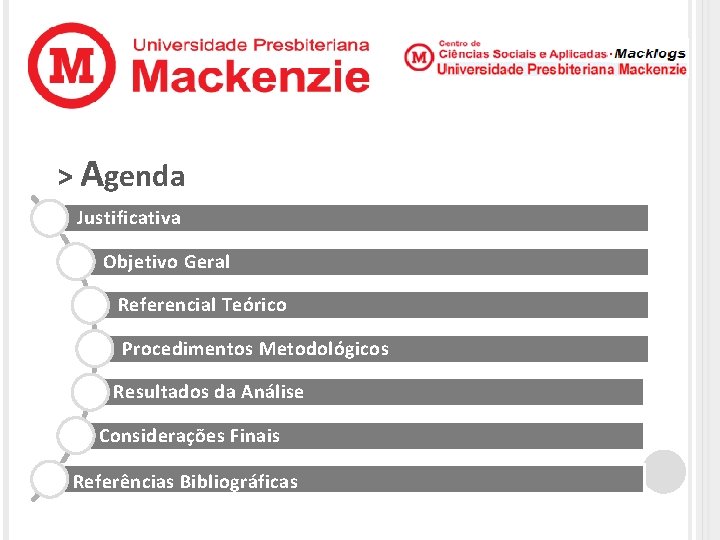 M Universidade Presbiteriana Mackenzie

M Centro de Ciências Sociais e Aplicadas · Macklogs
Universidade Presbiteriana Mackenzie

> Agenda

Justificativa

Objetivo Geral

Referencial Teórico

Procedimentos Metodológicos

Resultados da Análise

Considerações Finais

Referências Bibliográficas